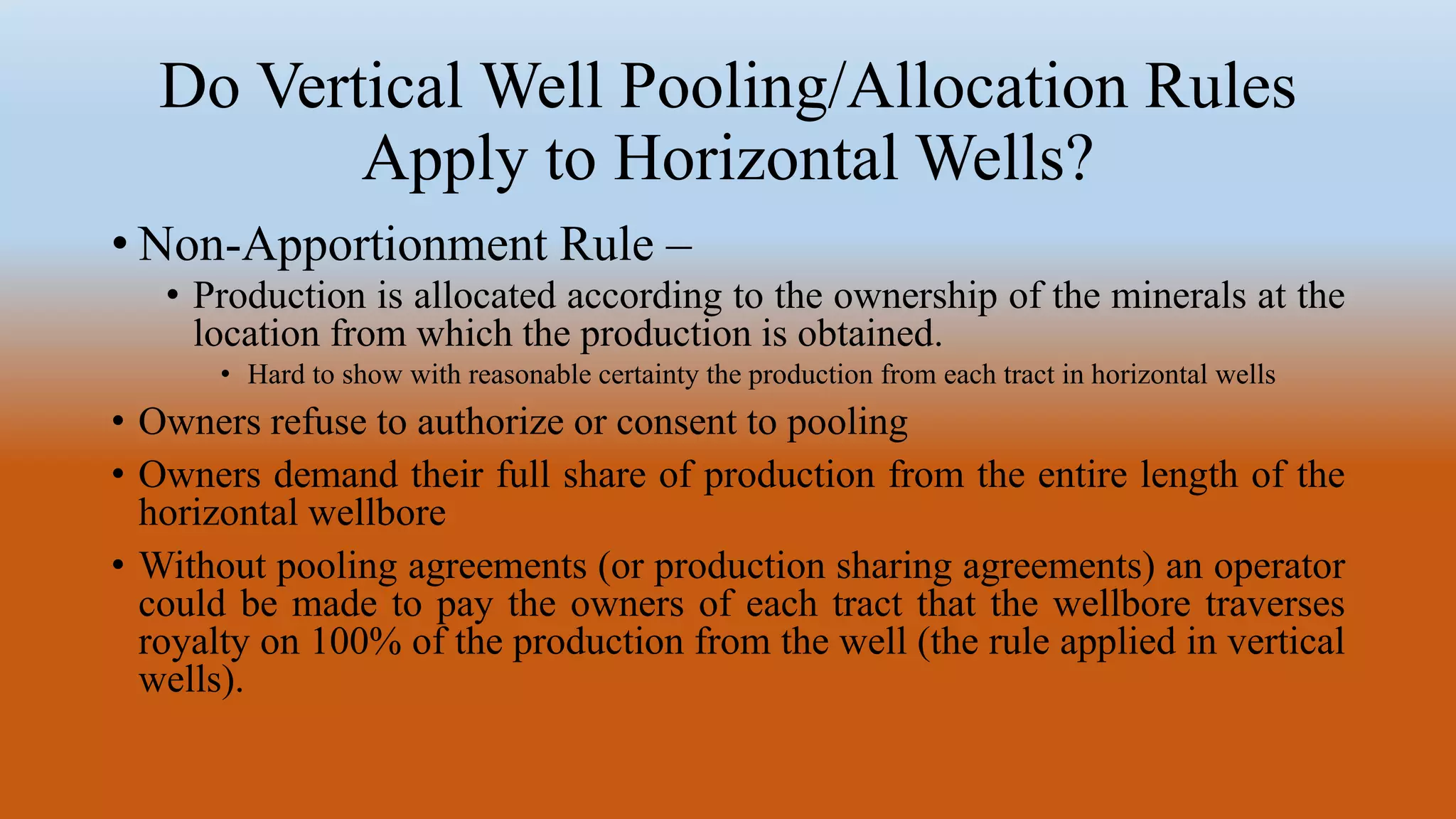 Do Vertical Well Pooling/Allocation Rules Apply to Horizontal Wells?

• Non-Apportionment Rule –

• Production is allocated according to the ownership of the minerals at the location from which the production is obtained.

• Hard to show with reasonable certainty the production from each tract in horizontal wells

• Owners refuse to authorize or consent to pooling

• Owners demand their full share of production from the entire length of the horizontal wellbore

• Without pooling agreements (or production sharing agreements) an operator could be made to pay the owners of each tract that the wellbore traverses royalty on 100% of the production from the well (the rule applied in vertical wells).